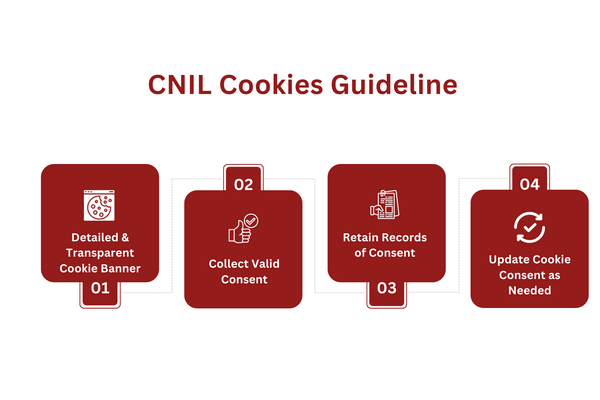 CNIL Cookies Guideline

Detailed & Transparent Cookie Banner

01

02

Collect Valid Consent

Retain Records of Consent

03

04

Update Cookie Consent as Needed